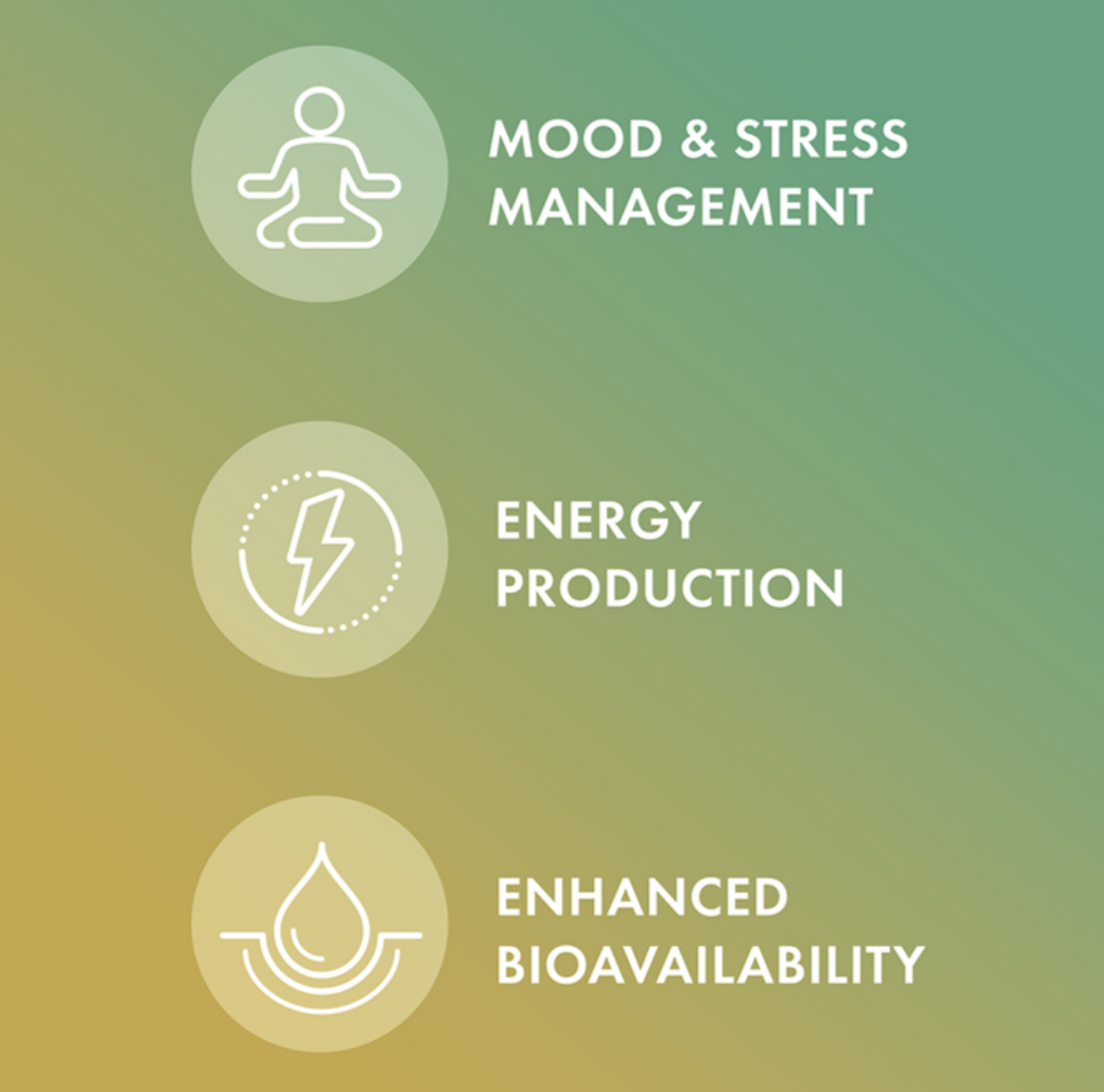 MOOD & STRESS MANAGEMENT

ENERGY PRODUCTION

ENHANCED BIOAVAILABILITY